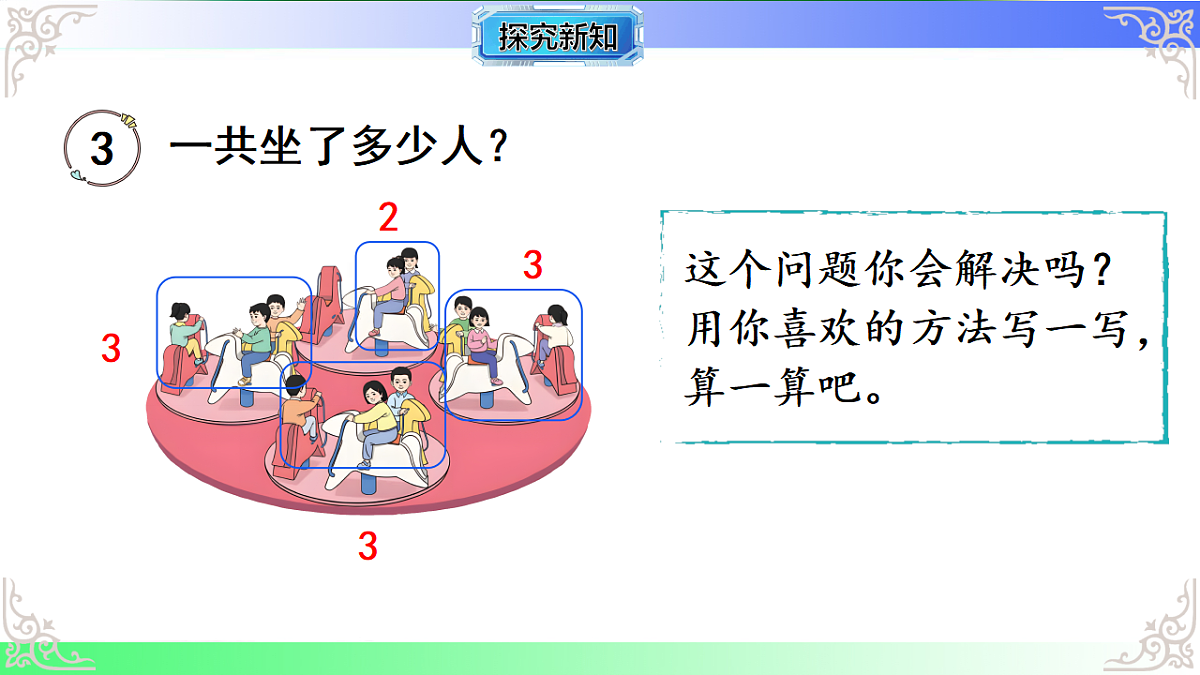 探究新知

3 一共坐了多少人？

2

3

3

3

这个问题你会解决吗？用你喜欢的方法写一写，算一算吧。